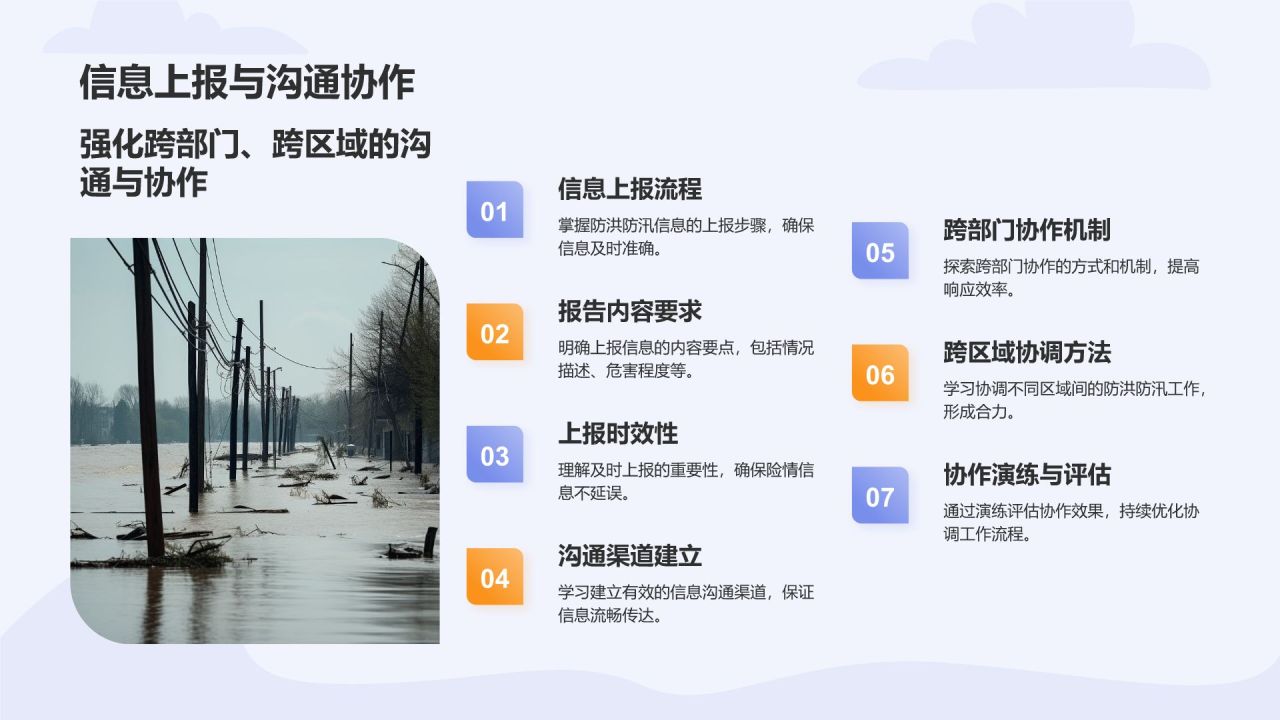 信息上报与沟通协作

强化跨部门、跨区域的沟通与协作

01
信息上报流程
掌握防洪防汛信息的上报步骤，确保信息及时准确。

02
报告内容要求
明确上报信息的内容要点，包括情况描述、危害程度等。

03
上报时效性
理解及时上报的重要性，确保险情信息不延误。

04
沟通渠道建立
学习建立有效的信息沟通渠道，保证信息流畅传达。

05
跨部门协作机制
探索跨部门协作的方式和机制，提高响应效率。

06
跨区域协调方法
学习协调不同区域间的防洪防汛工作，形成合力。

07
协作演练与评估
通过演练评估协作效果，持续优化协调工作流程。